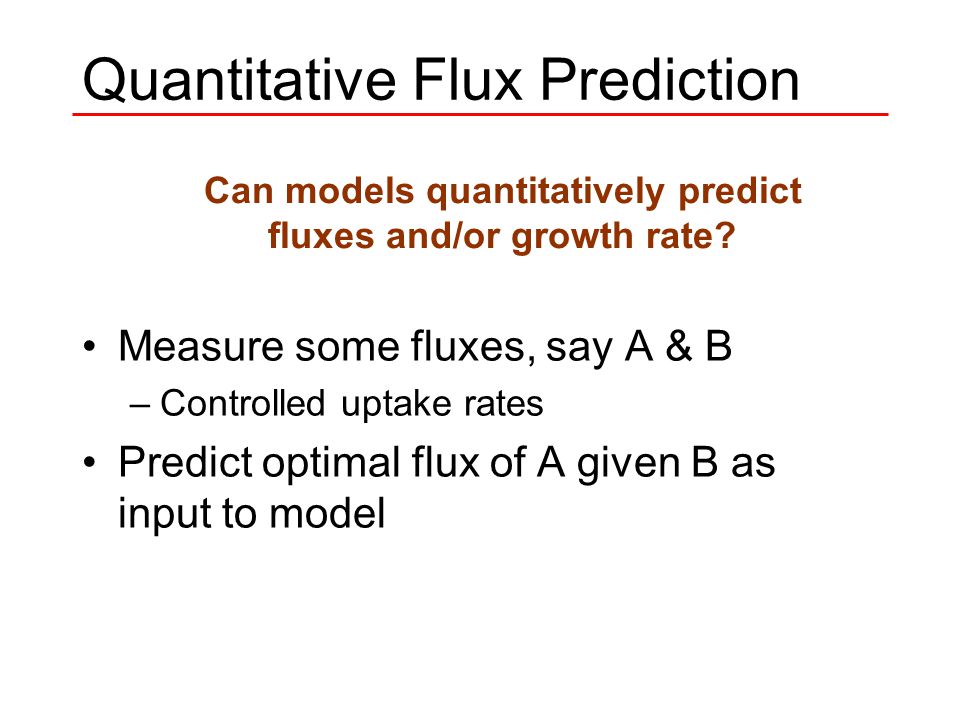 Quantitative Flux Prediction

Can models quantitatively predict fluxes and/or growth rate?

• Measure some fluxes, say A & B
– Controlled uptake rates
• Predict optimal flux of A given B as input to model